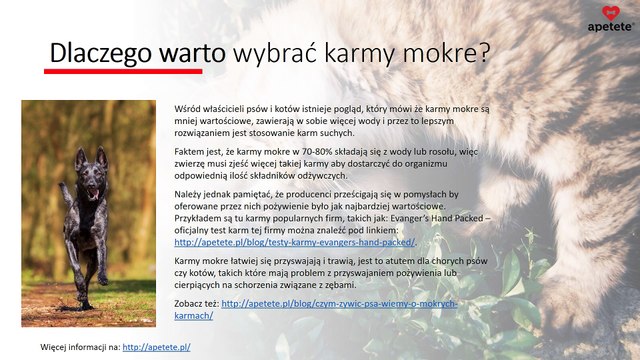 apetete

Dlaczego warto wybrać karmy mokre?

Wśród właścicieli psów i kotów istnieje pogląd, który mówi że karmy mokre są mniej wartościowe, zawierają w sobie więcej wody i przez to lepszym rozwiązaniem jest stosowanie karm suchych.

Faktem jest, że karmy mokre w 70-80% składają się z wody lub rosołu, więc zwierzę musi zjeść więcej takiej karmy aby dostarczyć do organizmu odpowiednią ilość składników odżywczych.

Należy jednak pamiętać, że producenci prześcigają się w pomysłach by oferowane przez nich pożywienie było jak najbardziej wartościowe. Przykładem są tu karmy popularnych firm, takich jak: Evanger's Hand Packed – oficjalny test karm tej firmy można znaleźć pod linkiem: http://apetete.pl/blog/testy-karmy-evangers-hand-packed/.

Karmy mokre łatwiej się przyswajają i trawią, jest to atutem dla chorych psów czy kotów, takich które mają problem z przyswajaniem pożywienia lub cierpiących na schorzenia związane z zębami.

Zobacz też: http://apetete.pl/blog/czym-zywic-psa-wiemy-o-mokrych-karmach/

Więcej informacji na: http://apetete.pl/